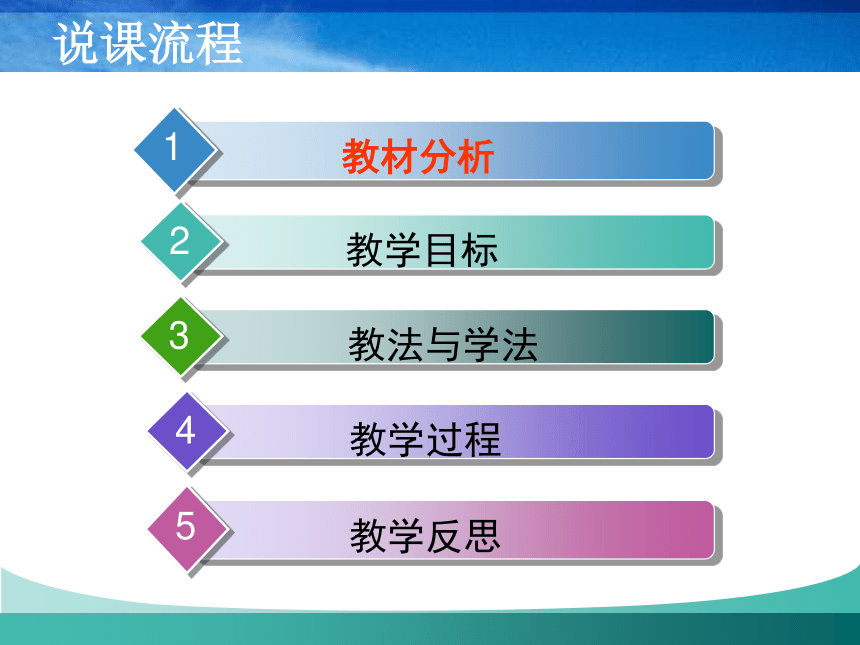 说课流程

1 教材分析

2 教学目标

3 教法与学法

4 教学过程

5 教学反思